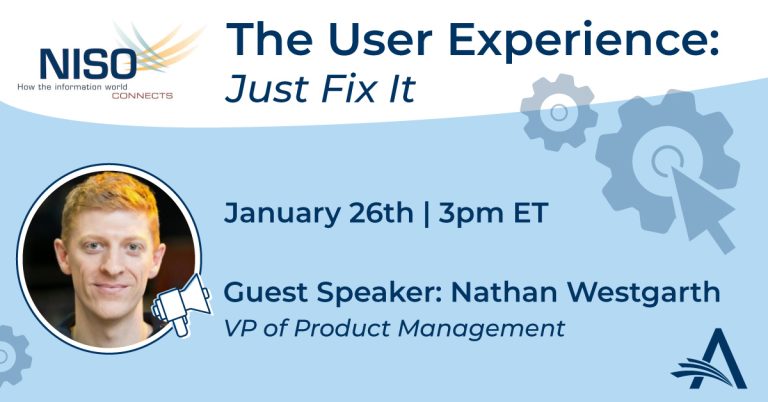 NISO
How the information world
CONNECTS

The User Experience:
Just Fix It

January 26th | 3pm ET

Guest Speaker: Nathan Westgarth
VP of Product Management